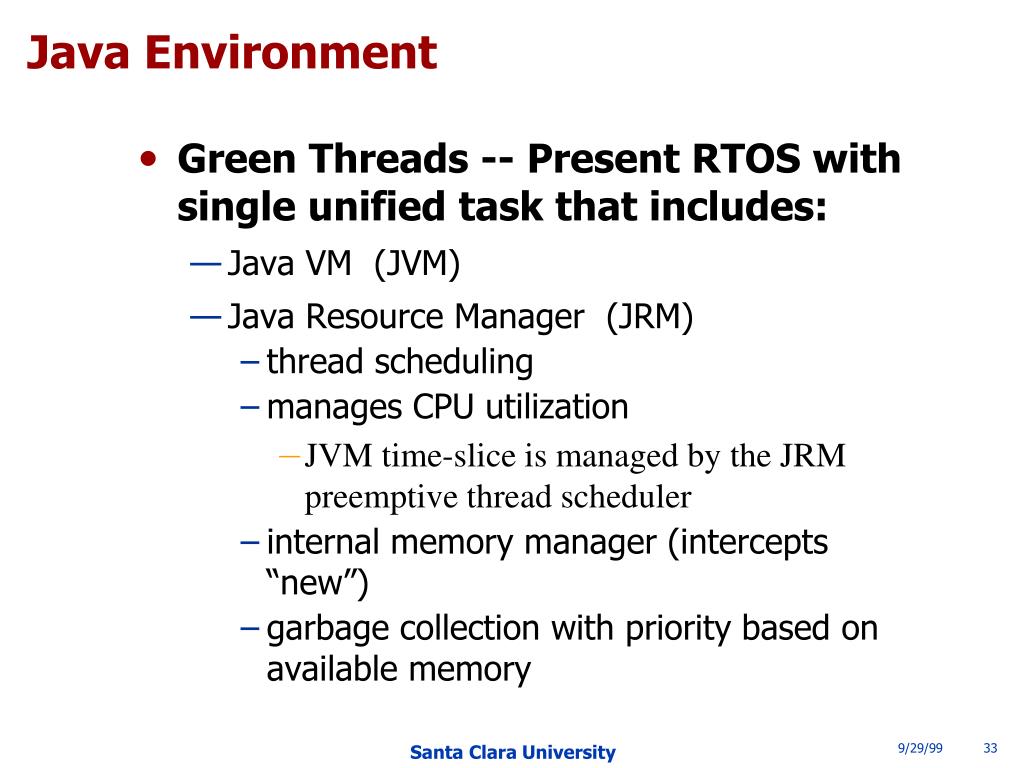 Java Environment

• Green Threads -- Present RTOS with single unified task that includes:

— Java VM (JVM)

— Java Resource Manager (JRM)

– thread scheduling

– manages CPU utilization

– JVM time-slice is managed by the JRM preemptive thread scheduler

– internal memory manager (intercepts “new”)

– garbage collection with priority based on available memory

Santa Clara University

9/29/99

33